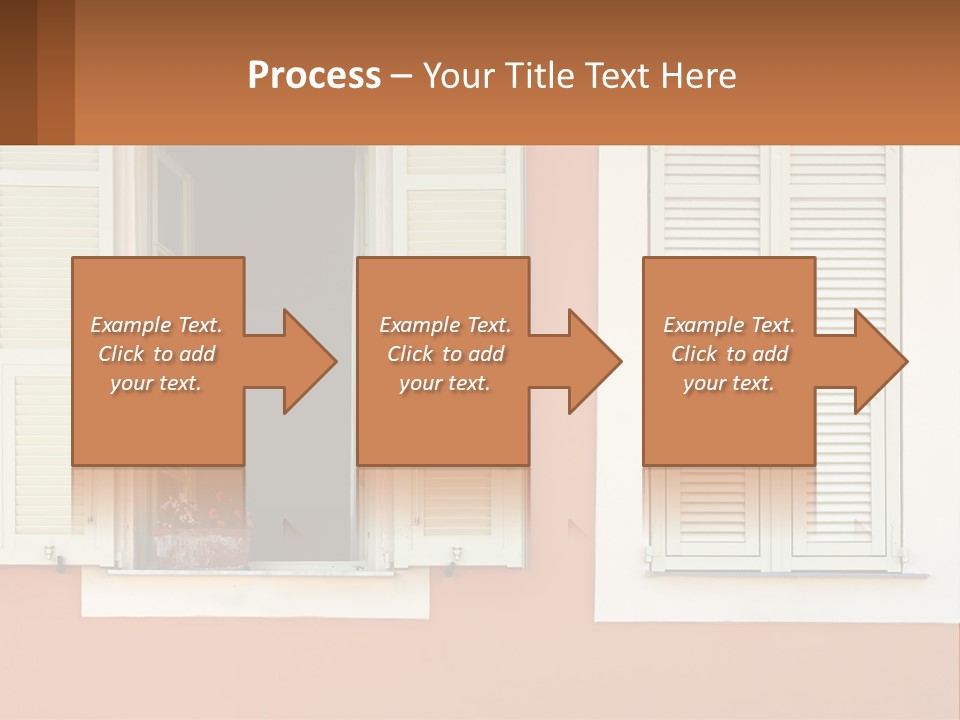 Process – Your Title Text Here

Example Text. Click to add your text.

Example Text. Click to add your text.

Example Text. Click to add your text.